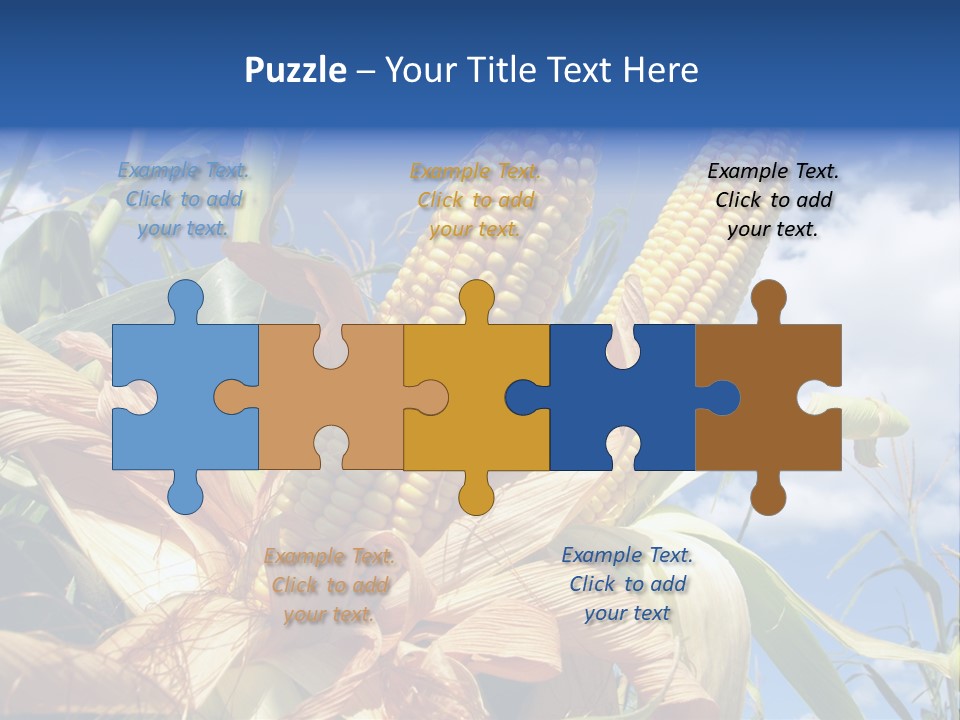 Puzzle – Your Title Text Here

Example Text. Click to add your text.

Example Text. Click to add your text.

Example Text. Click to add your text.

Example Text. Click to add your text.

Example Text. Click to add your text